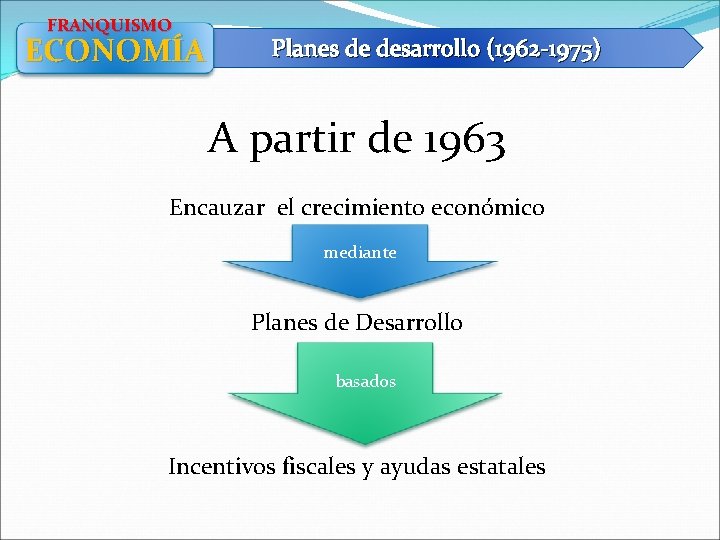 FRANQUISMO
ECONOMÍA

Planes de desarrollo (1962-1975)

A partir de 1963

Encauzar el crecimiento económico

mediante

Planes de Desarrollo

basados

Incentivos fiscales y ayudas estatales